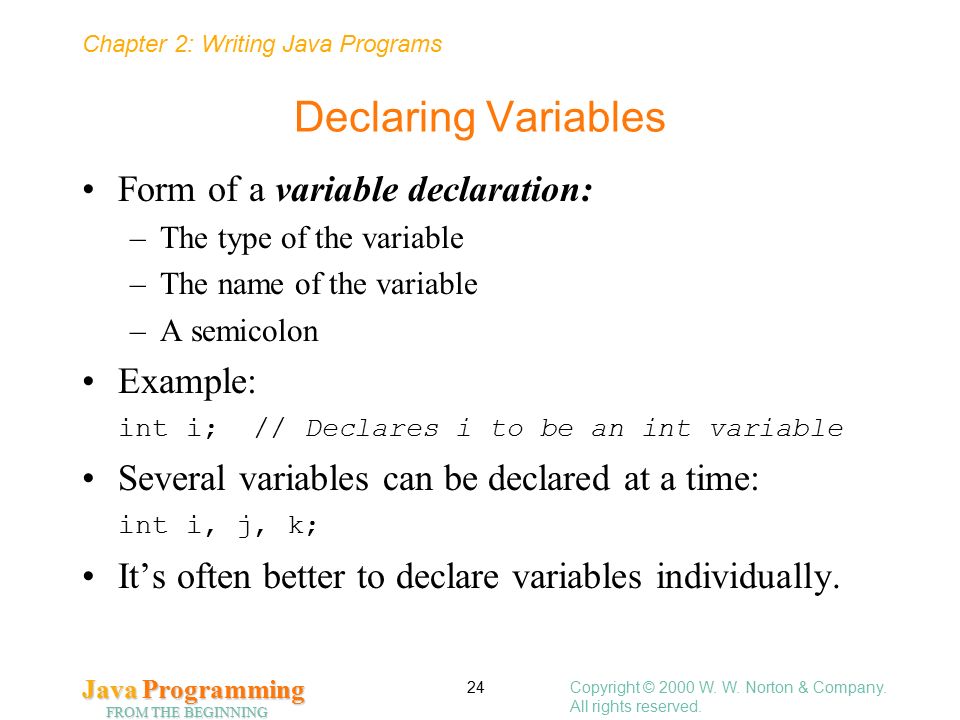 Chapter 2: Writing Java Programs

Declaring Variables

• Form of a variable declaration:
– The type of the variable
– The name of the variable
– A semicolon

• Example:
int i; // Declares i to be an int variable

• Several variables can be declared at a time:
int i, j, k;

• It's often better to declare variables individually.

Java Programming
FROM THE BEGINNING

24

Copyright © 2000 W. W. Norton & Company.
All rights reserved.